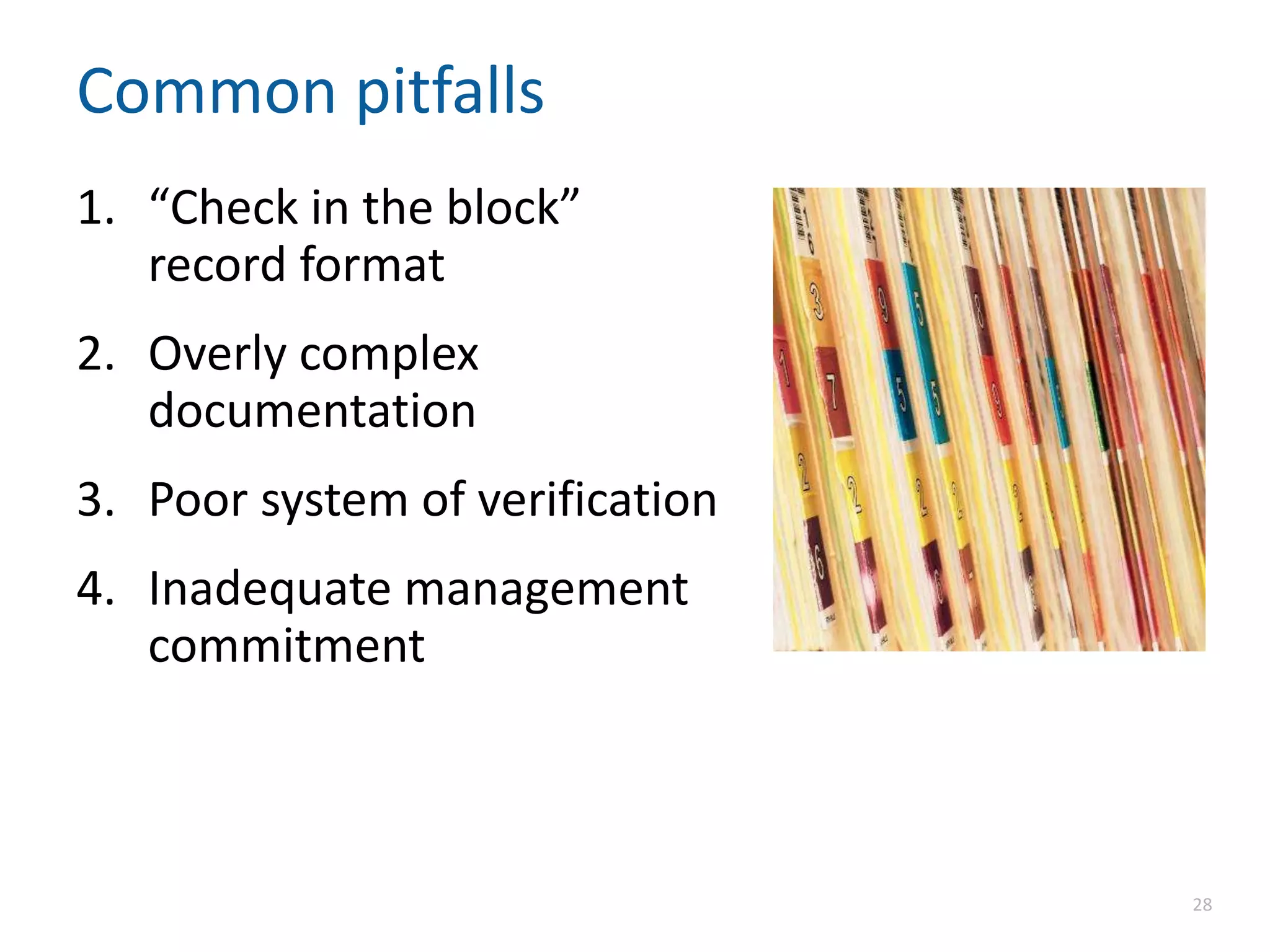 Common pitfalls

1. “Check in the block” record format

2. Overly complex documentation

3. Poor system of verification

4. Inadequate management commitment

28